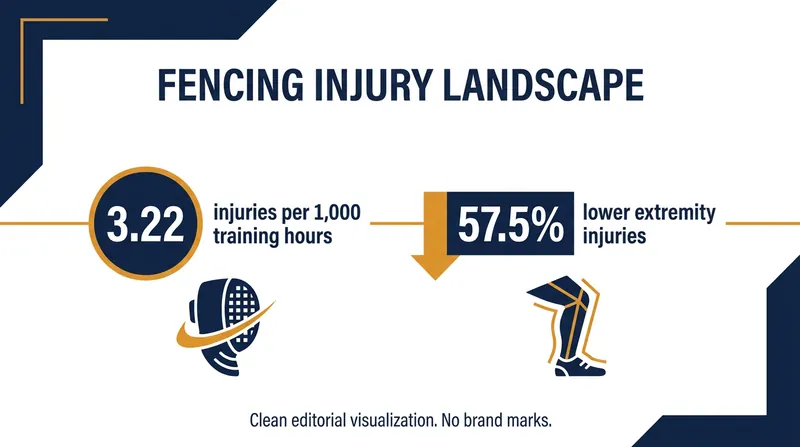 FENCING INJURY LANDSCAPE

3.22 injuries per 1,000 training hours

57.5% lower extremity injuries

Clean editorial visualization. No brand marks.